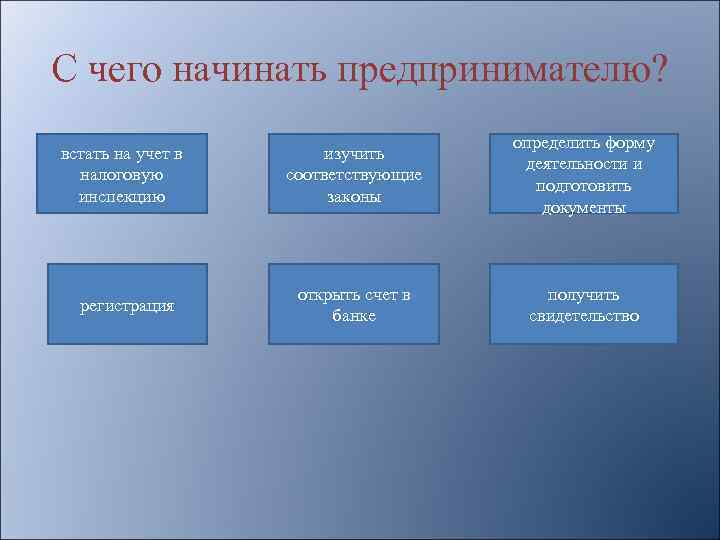 С чего начинать предпринимателю?

встать на учет в налоговую инспекцию

изучить соответствующие законы

определить форму деятельности и подготовить документы

регистрация

открыть счет в банке

получить свидетельство